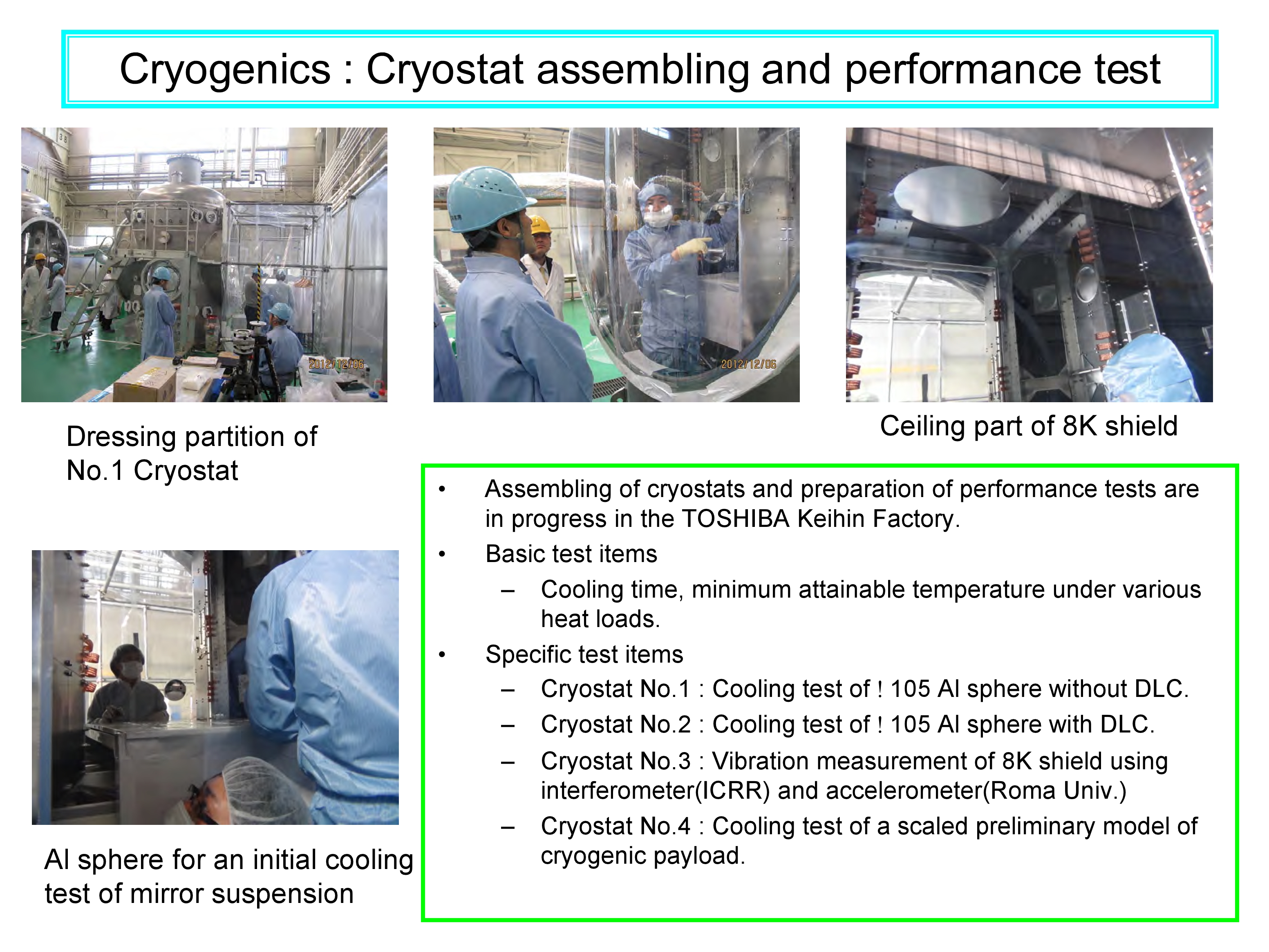 Cryogenics : Cryostat assembling and performance test

2012/12/06

2012/12/06

Dressing partition of No.1 Cryostat

Ceiling part of 8K shield

Al sphere for an initial cooling test of mirror suspension

• Assembling of cryostats and preparation of performance tests are in progress in the TOSHIBA Keihin Factory.
• Basic test items
– Cooling time, minimum attainable temperature under various heat loads.
• Specific test items
– Cryostat No.1 : Cooling test of ! 105 Al sphere without DLC.
– Cryostat No.2 : Cooling test of ! 105 Al sphere with DLC.
– Cryostat No.3 : Vibration measurement of 8K shield using interferometer(ICRR) and accelerometer(Roma Univ.)
– Cryostat No.4 : Cooling test of a scaled preliminary model of cryogenic payload.